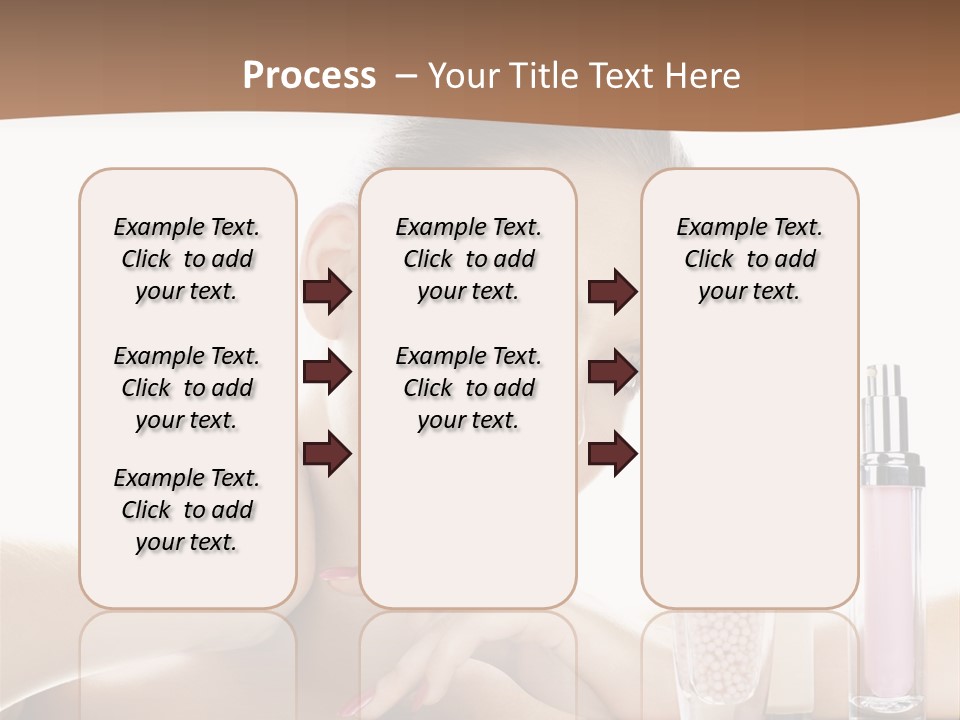 Process – Your Title Text Here

Example Text. Click to add your text.

Example Text. Click to add your text.

Example Text. Click to add your text.

Example Text. Click to add your text.

Example Text. Click to add your text.

Example Text. Click to add your text.